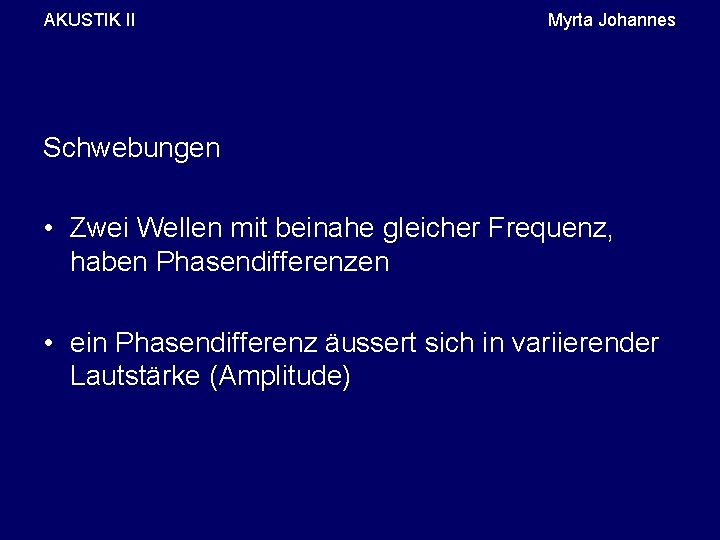 AKUSTIK II

Myrta Johannes

Schwebungen

• Zwei Wellen mit beinahe gleicher Frequenz, haben Phasendifferenzen

• ein Phasendifferenz äussert sich in variierender Lautstärke (Amplitude)